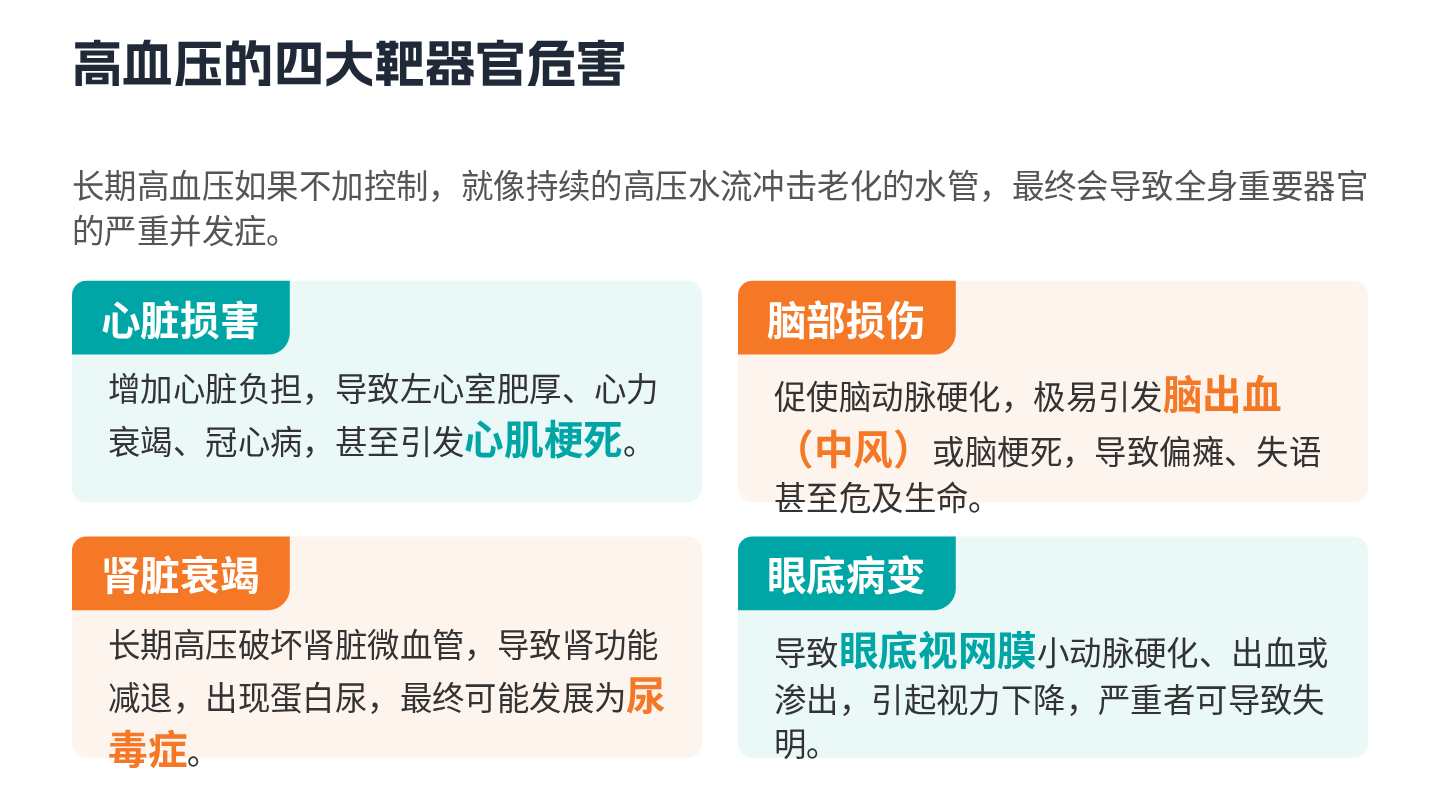 高血压的四大靶器官危害

长期高血压如果不加控制，就像持续的高压水流冲击老化的水管，最终会导致全身重要器官的严重并发症。

心脏损害

增加心脏负担，导致左心室肥厚、心力衰竭、冠心病，甚至引发心肌梗死。

脑部损伤

促使脑动脉硬化，极易引发脑出血（中风）或脑梗死，导致偏瘫、失语甚至危及生命。

肾脏衰竭

长期高压破坏肾脏微血管，导致肾功能减退，出现蛋白尿，最终可能发展为尿毒症。

眼底病变

导致眼底视网膜小动脉硬化、出血或渗出，引起视力下降，严重者可导致失明。